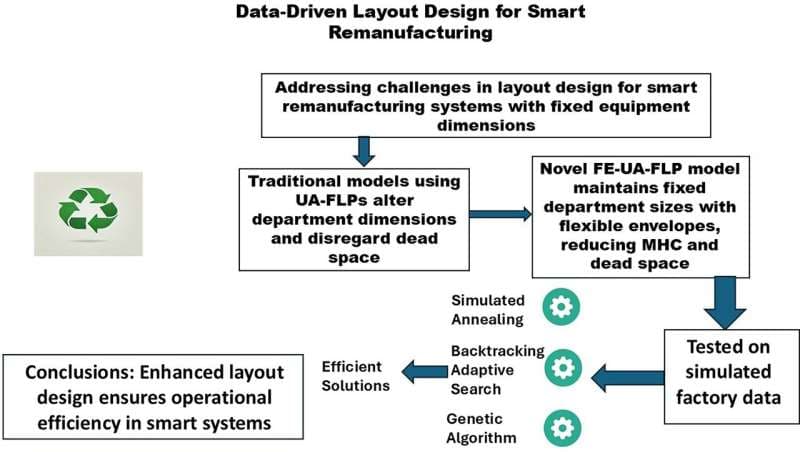 Data-Driven Layout Design for Smart Remanufacturing

Addressing challenges in layout design for smart remanufacturing systems with fixed equipment dimensions

Traditional models using UA-FLPs alter department dimensions and disregard dead space

Novel FE-UA-FLP model maintains fixed department sizes with flexible envelopes, reducing MHC and dead space

Tested on simulated factory data

Simulated Annealing

Backtracking Adaptive Search

Genetic Algorithm

Efficient Solutions

Conclusions: Enhanced layout design ensures operational efficiency in smart systems